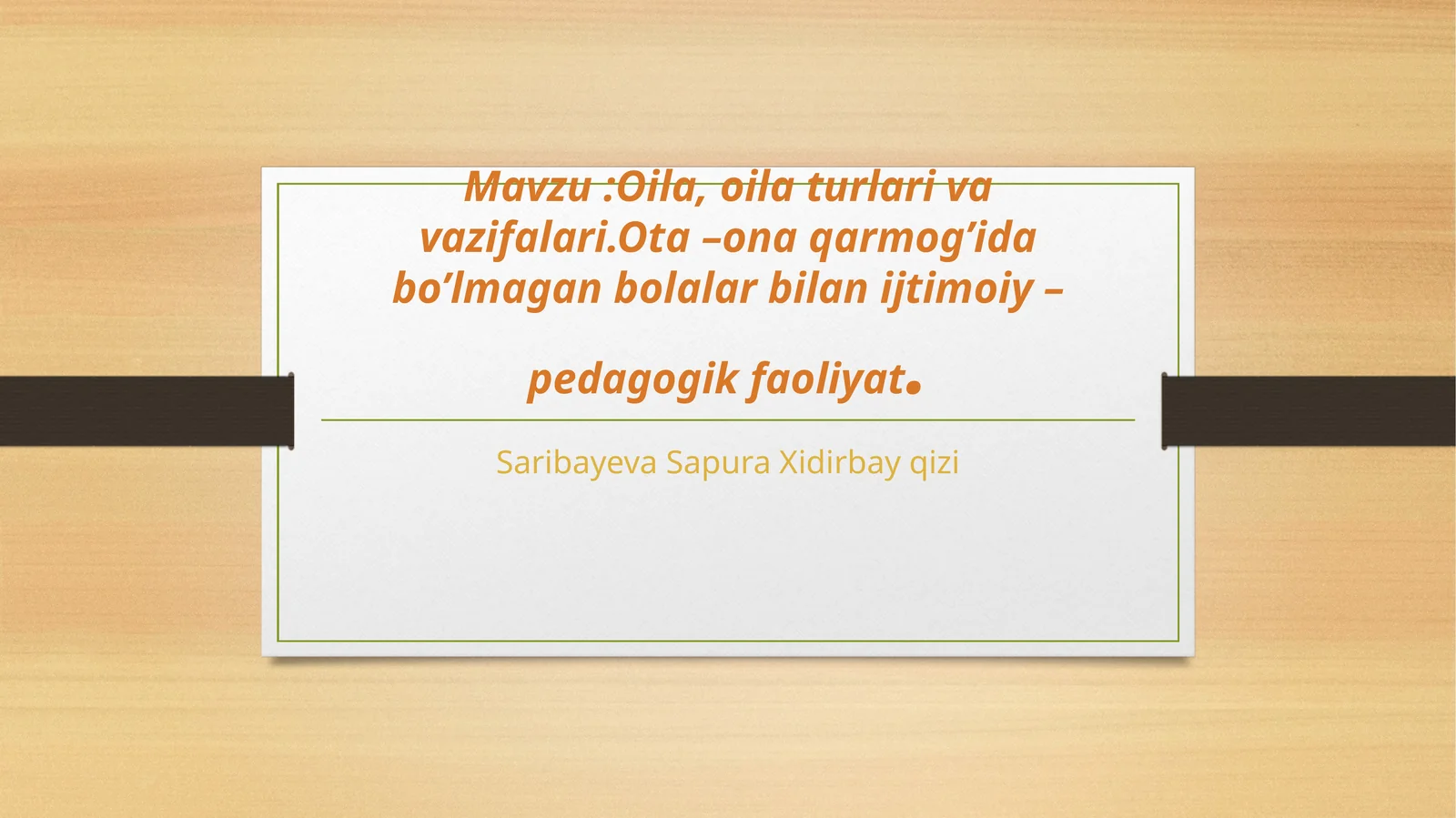 Mavzu :Oila, oila turlari va vazifalari.Ota –ona qarmog’ida bo’lmagan bolalar bilan ijtimoiy –

pedagogik faoliyat.

Saribayeva Sapura Xidirbay qizi